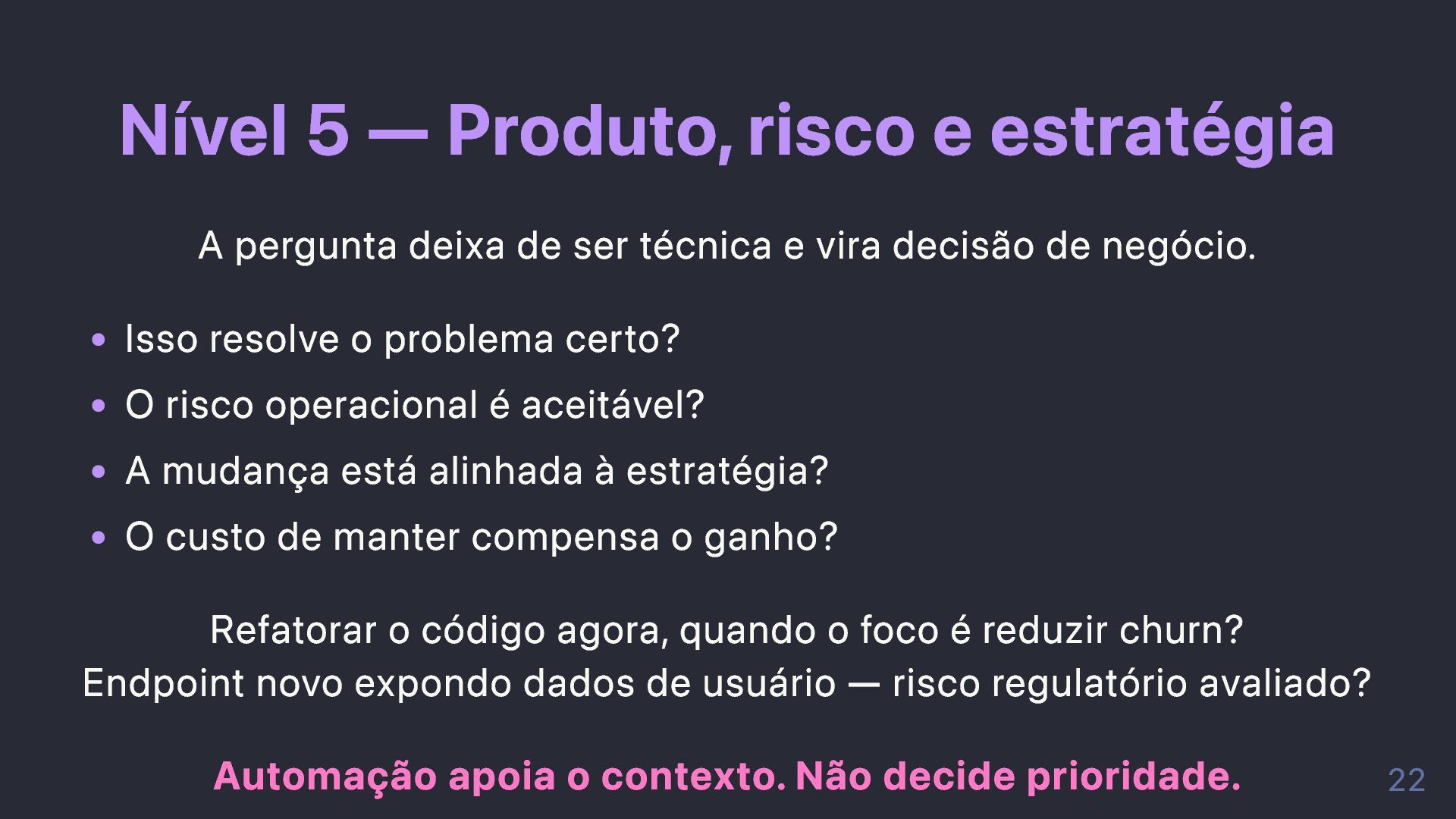 Nível 5 — Produto, risco e estratégia

A pergunta deixa de ser técnica e vira decisão de negócio.

• Isso resolve o problema certo?
• O risco operacional é aceitável?
• A mudança está alinhada à estratégia?
• O custo de manter compensa o ganho?

Refatorar o código agora, quando o foco é reduzir churn?
Endpoint novo expondo dados de usuário — risco regulatório avaliado?

Automação apoia o contexto. Não decide prioridade.

22